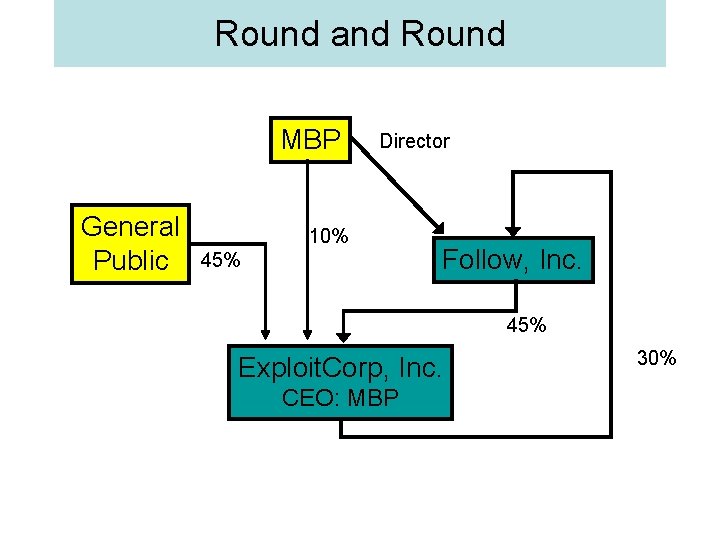 Round and Round

MBP

Director

General Public

45%

10%

Follow, Inc.

45%

ExploitCorp, Inc.
CEO: MBP

30%